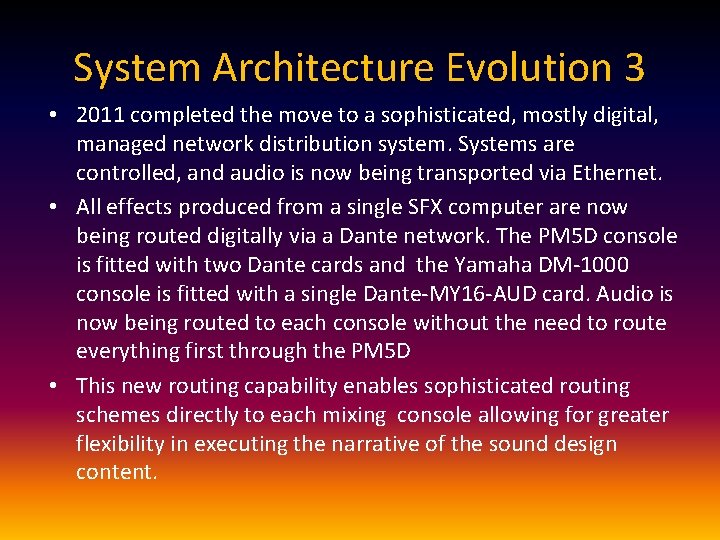 System Architecture Evolution 3

• 2011 completed the move to a sophisticated, mostly digital, managed network distribution system. Systems are controlled, and audio is now being transported via Ethernet.

• All effects produced from a single SFX computer are now being routed digitally via a Dante network. The PM5D console is fitted with two Dante cards and the Yamaha DM-1000 console is fitted with a single Dante-MY16-AUD card. Audio is now being routed to each console without the need to route everything first through the PM5D

• This new routing capability enables sophisticated routing schemes directly to each mixing console allowing for greater flexibility in executing the narrative of the sound design content.